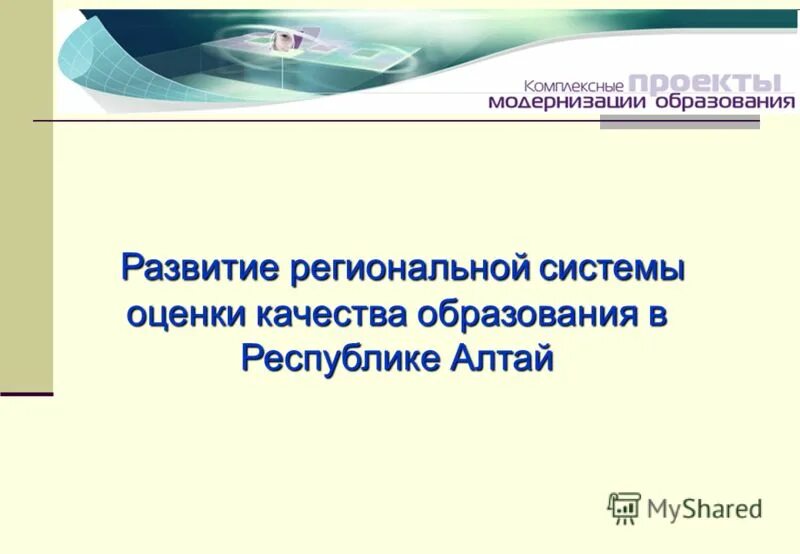 Комплексные проекты модернизации образования

Развитие региональной системы оценки качества образования в Республике Алтай

MyShared